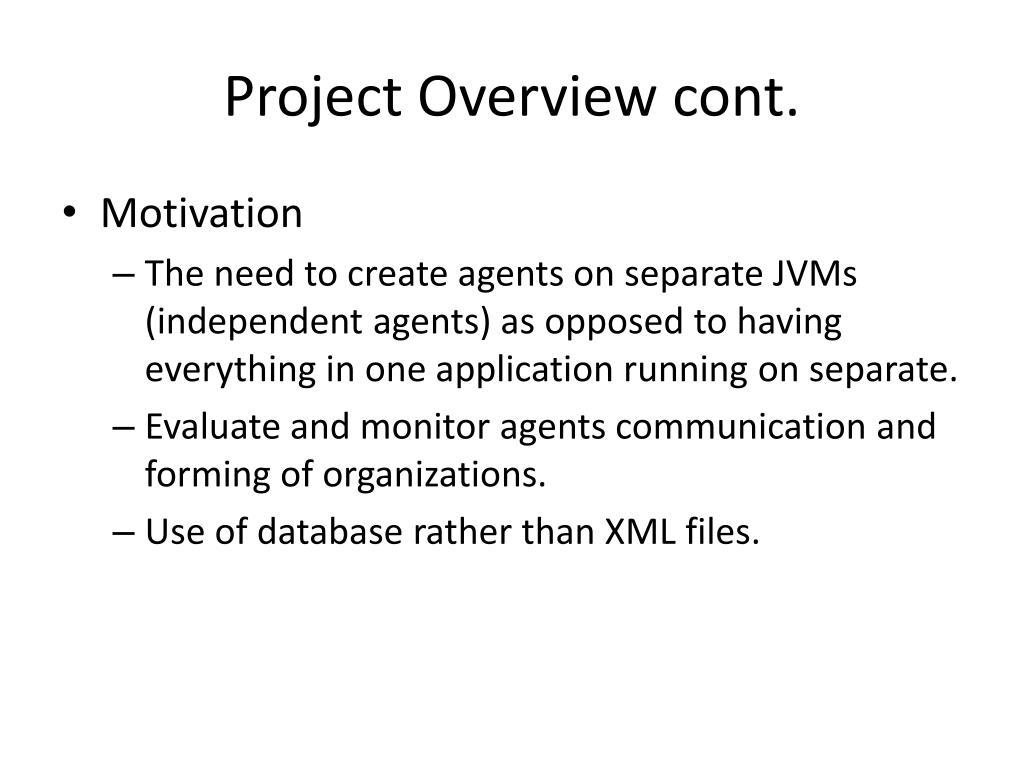 Project Overview cont.

• Motivation
– The need to create agents on separate JVMs (independent agents) as opposed to having everything in one application running on separate.
– Evaluate and monitor agents communication and forming of organizations.
– Use of database rather than XML files.